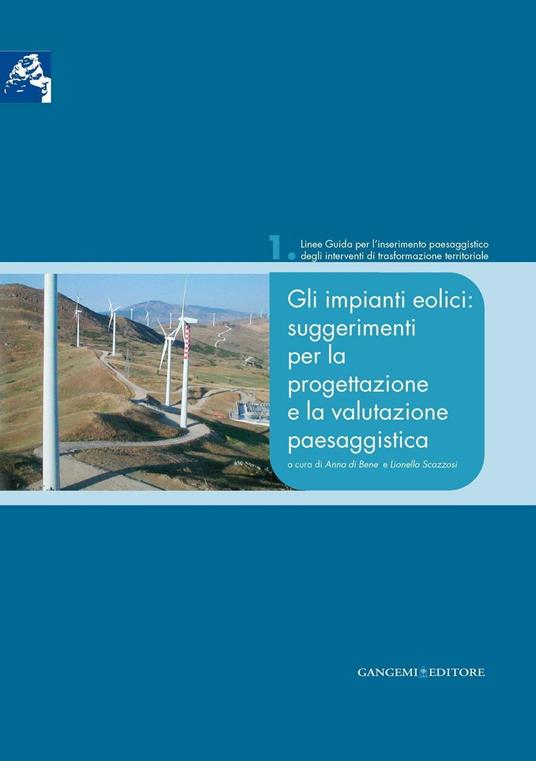 1. Linee Guida per l'inserimento paesaggistico degli interventi di trasformazione territoriale

Gli impianti eolici: suggerimenti per la progettazione e la valutazione paesaggistica

a cura di Anna di Bene e Lionella Scazzosi

GANGEMI EDITORE